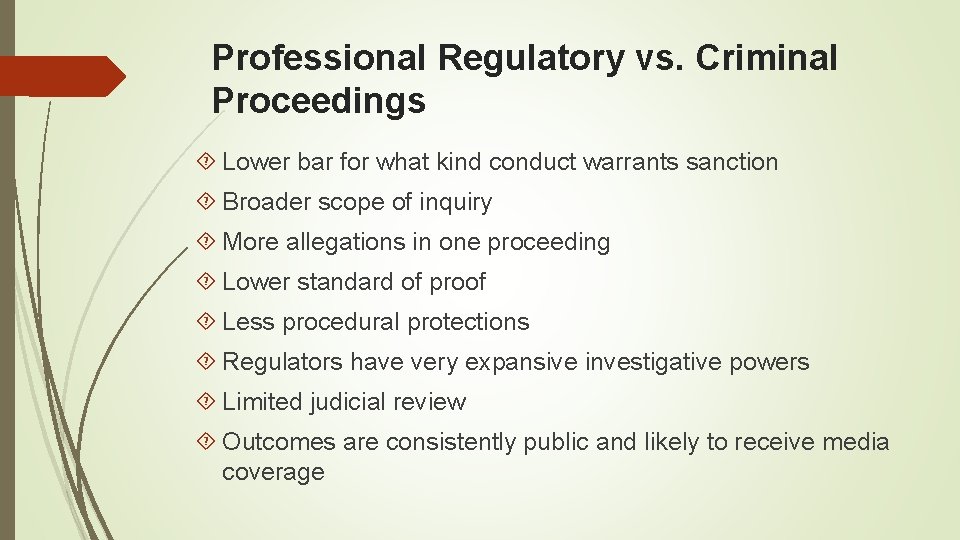 Professional Regulatory vs. Criminal Proceedings

Lower bar for what kind conduct warrants sanction

Broader scope of inquiry

More allegations in one proceeding

Lower standard of proof

Less procedural protections

Regulators have very expansive investigative powers

Limited judicial review

Outcomes are consistently public and likely to receive media coverage